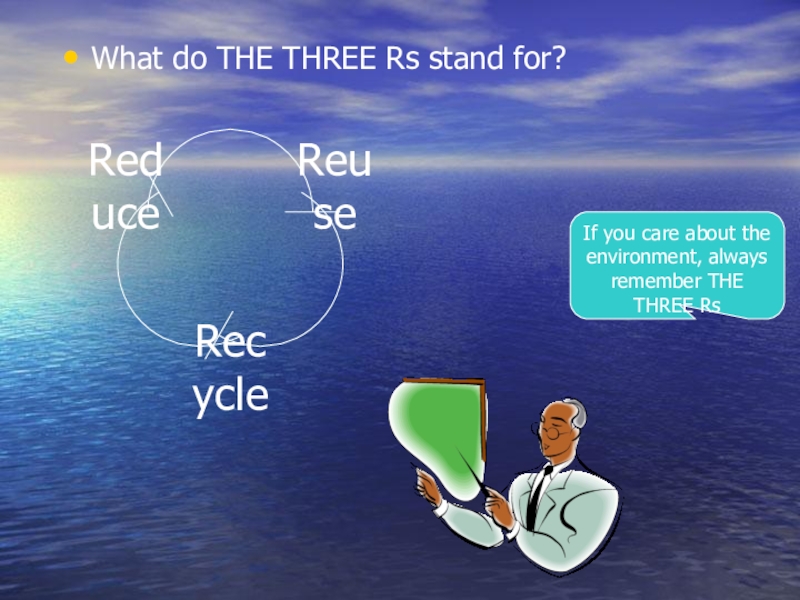 • What do THE THREE Rs stand for?

Reduce

Reuse

Recycle

If you care about the environment, always remember THE THREE Rs